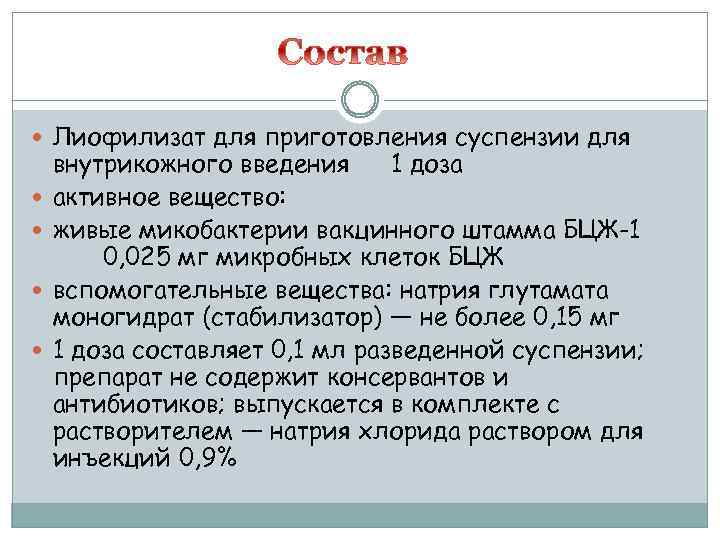 Состав

Лиофилизат для приготовления суспензии для внутрикожного введения 1 доза

активное вещество:

живые микобактерии вакцинного штамма БЦЖ-1 0,025 мг микробных клеток БЦЖ

вспомогательные вещества: натрия глутамата моногидрат (стабилизатор) — не более 0,15 мг

1 доза составляет 0,1 мл разведенной суспензии; препарат не содержит консервантов и антибиотиков; выпускается в комплекте с растворителем — натрия хлорида раствором для инъекций 0,9%